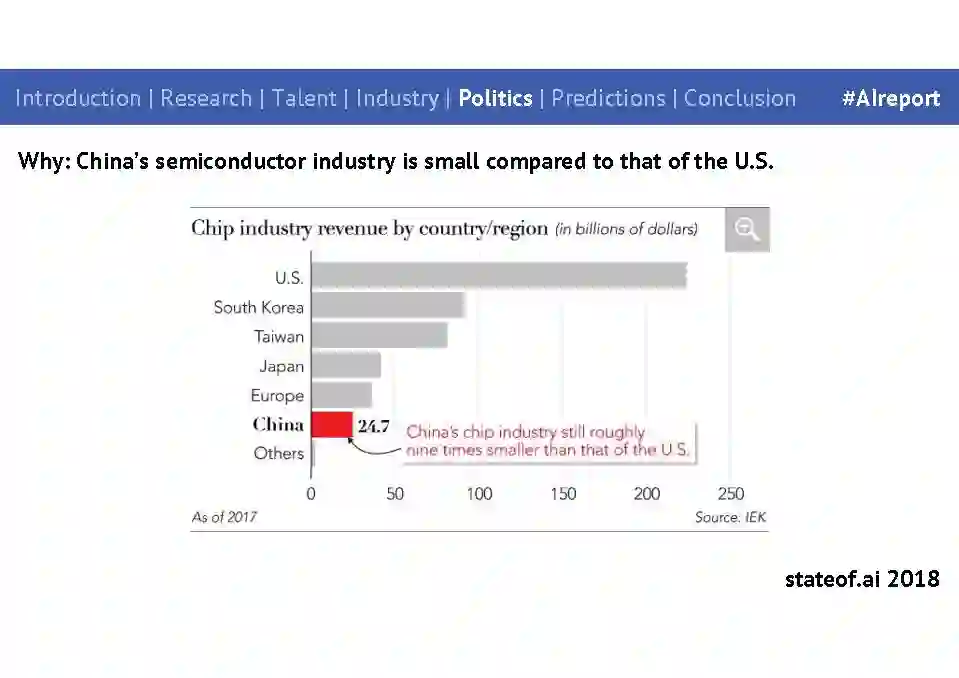 Introduction | Research | Talent | Industry | Politics | Predictions | Conclusion #AIreport

Why: China's semiconductor industry is small compared to that of the U.S.

Chip industry revenue by country/region (in billions of dollars)

U.S.
South Korea
Taiwan
Japan
Europe
China 24.7
Others

China's chip industry still roughly nine times smaller than that of the U.S.

0 50 100 150 200 250

As of 2017

Source: IEK

stateof.ai 2018